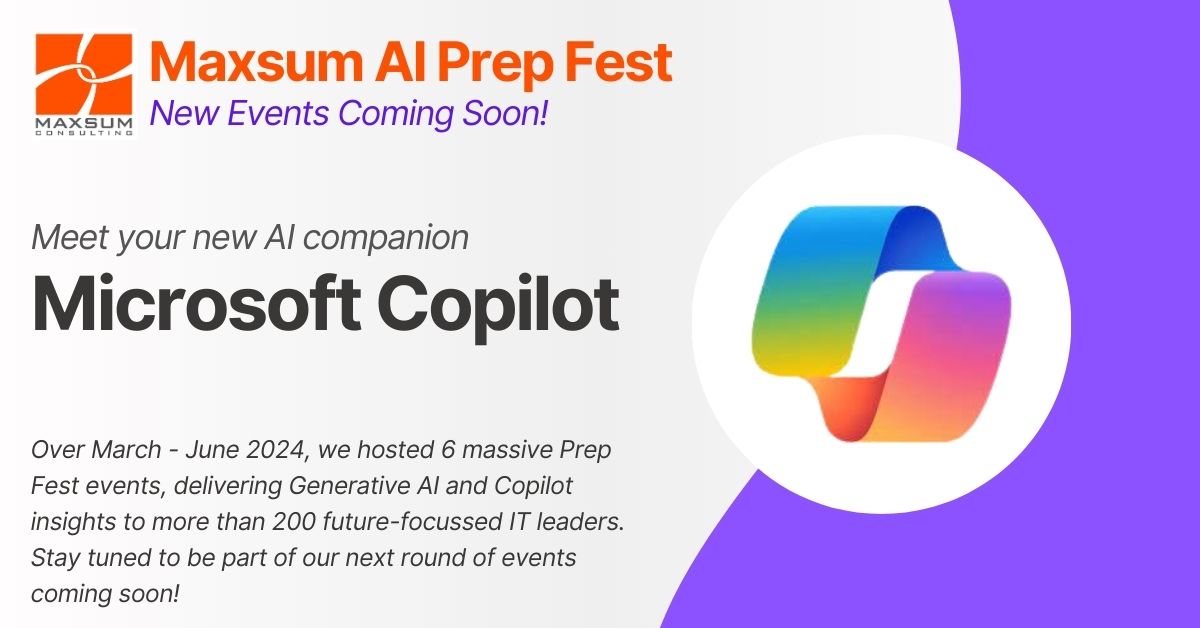 MAXSUM CONSULTING

Maxsum AI Prep Fest
New Events Coming Soon!

Meet your new AI companion
Microsoft Copilot

Over March - June 2024, we hosted 6 massive Prep Fest events, delivering Generative AI and Copilot insights to more than 200 future-focussed IT leaders. Stay tuned to be part of our next round of events coming soon!